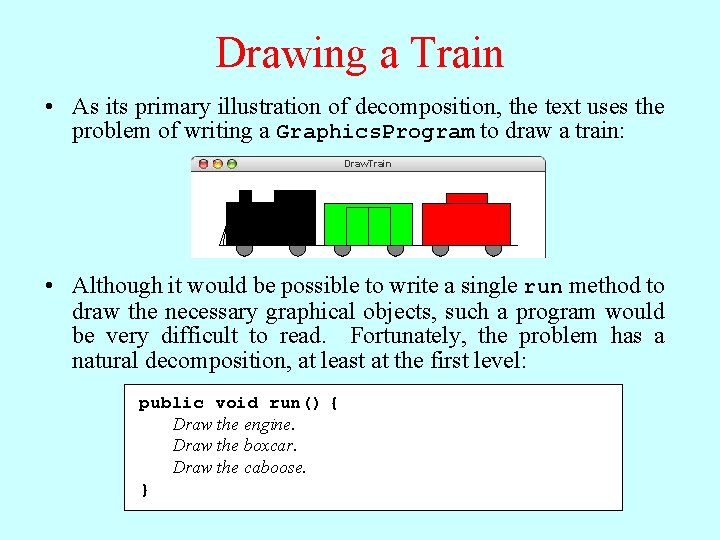 Drawing a Train

• As its primary illustration of decomposition, the text uses the problem of writing a GraphicsProgram to draw a train:

DrawTrain

• Although it would be possible to write a single run method to draw the necessary graphical objects, such a program would be very difficult to read. Fortunately, the problem has a natural decomposition, at least at the first level:

public void run() {
Draw the engine.
Draw the boxcar.
Draw the caboose.
}